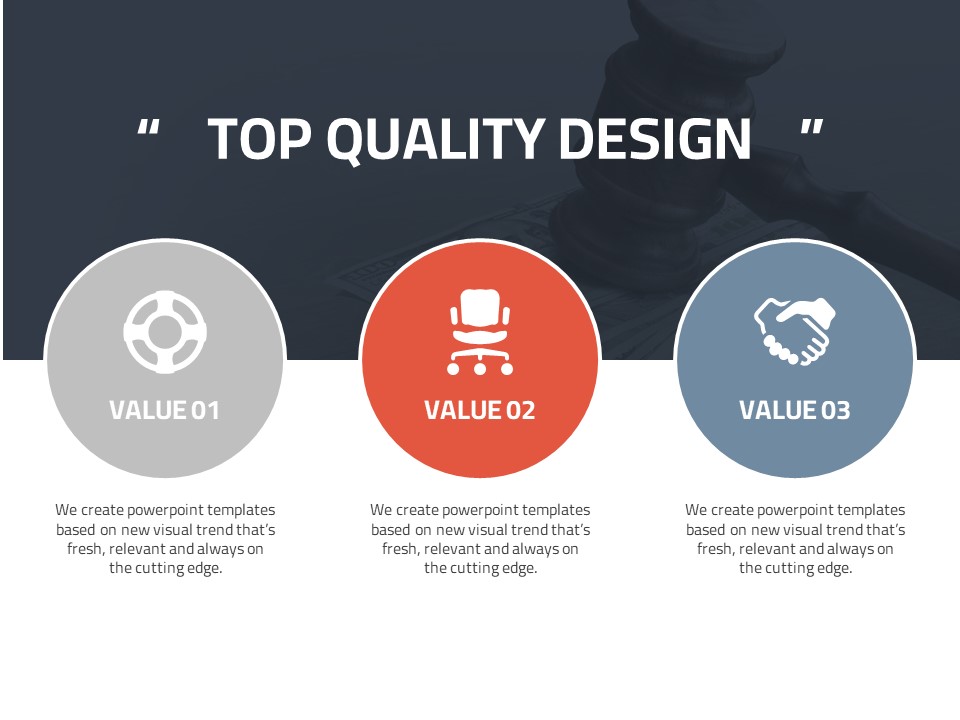 " TOP QUALITY DESIGN "

VALUE 01

We create powerpoint templates based on new visual trend that's fresh, relevant and always on the cutting edge.

VALUE 02

We create powerpoint templates based on new visual trend that's fresh, relevant and always on the cutting edge.

VALUE 03

We create powerpoint templates based on new visual trend that's fresh, relevant and always on the cutting edge.